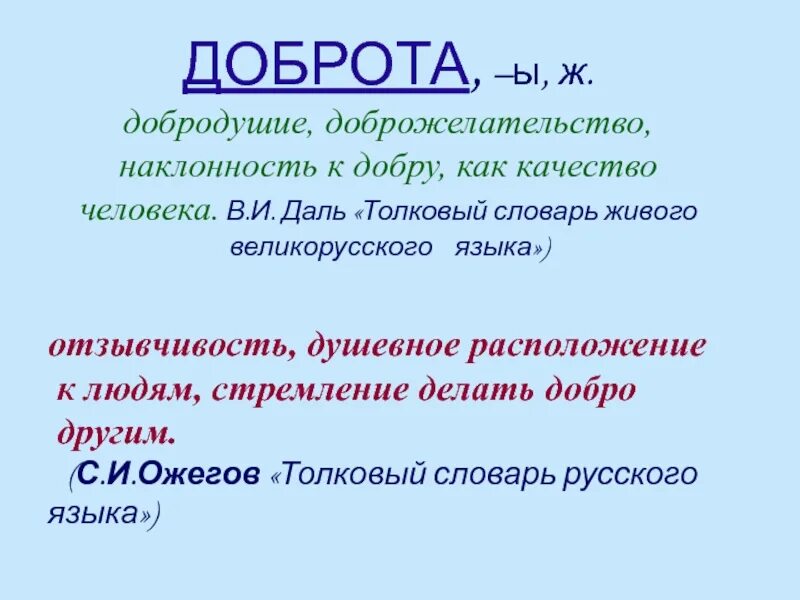 ДОБРОТА, –ы, ж.
добродушие, доброжелательство, наклонность к добру, как качество человека. В.И. Даль «Толковый словарь живого великорусского языка»)

отзывчивость, душевное расположение к людям, стремление делать добро другим.
(С.И.Ожегов «Толковый словарь русского языка»)